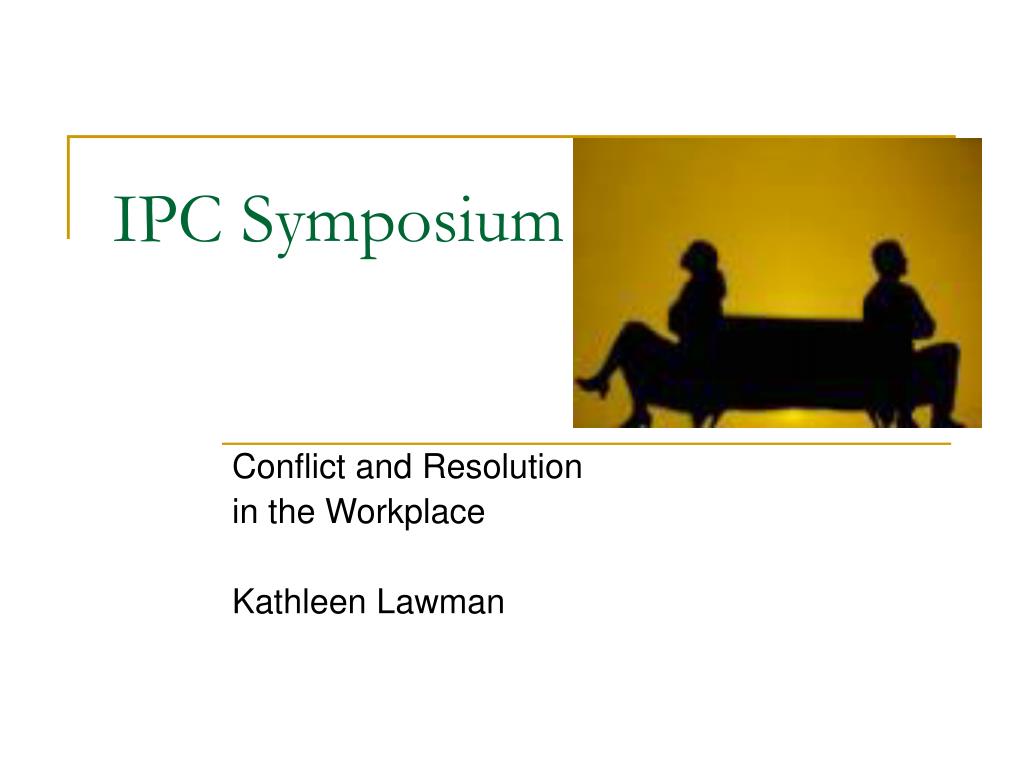 IPC Symposium

Conflict and Resolution
in the Workplace

Kathleen Lawman